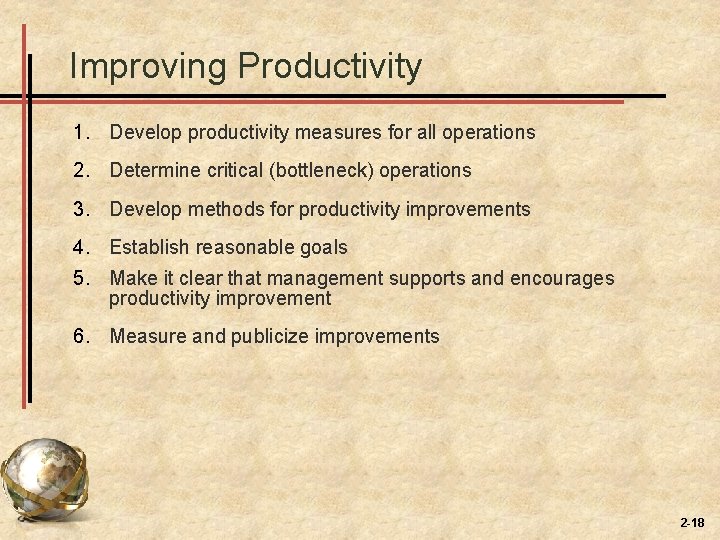 Improving Productivity

1. Develop productivity measures for all operations

2. Determine critical (bottleneck) operations

3. Develop methods for productivity improvements

4. Establish reasonable goals

5. Make it clear that management supports and encourages productivity improvement

6. Measure and publicize improvements

2-18